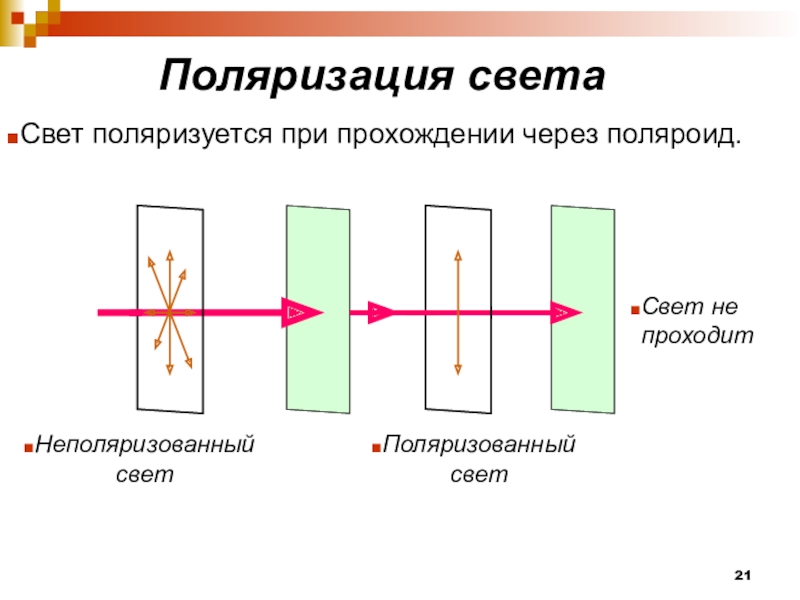 Поляризация света

Свет поляризуется при прохождении через поляроид.

Свет не проходит

Неполяризованный свет

Поляризованный свет

21